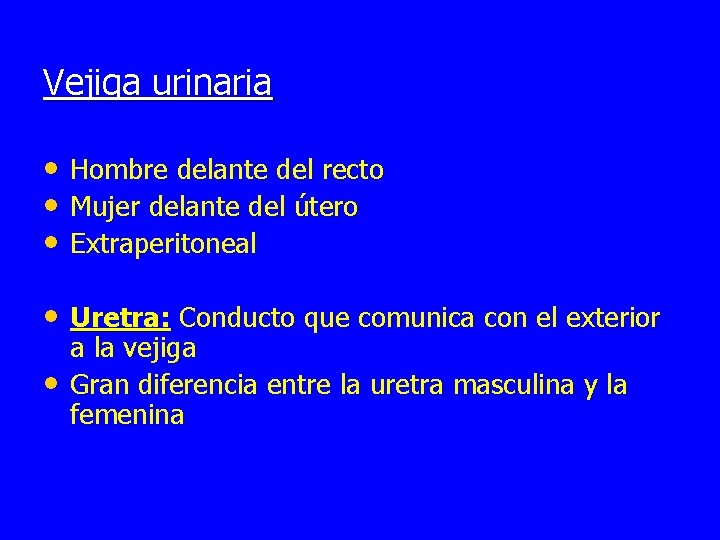 Vejiga urinaria

• Hombre delante del recto
• Mujer delante del útero
• Extraperitoneal

• Uretra: Conducto que comunica con el exterior a la vejiga
• Gran diferencia entre la uretra masculina y la femenina